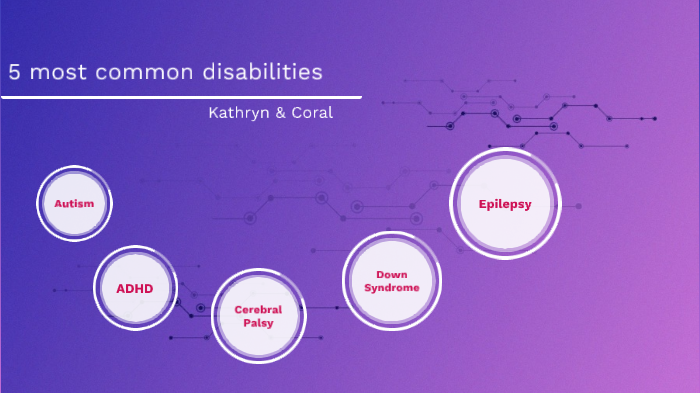 5 most common disabilities

Kathryn & Coral

Autism

ADHD

Cerebral Palsy

Down Syndrome

Epilepsy